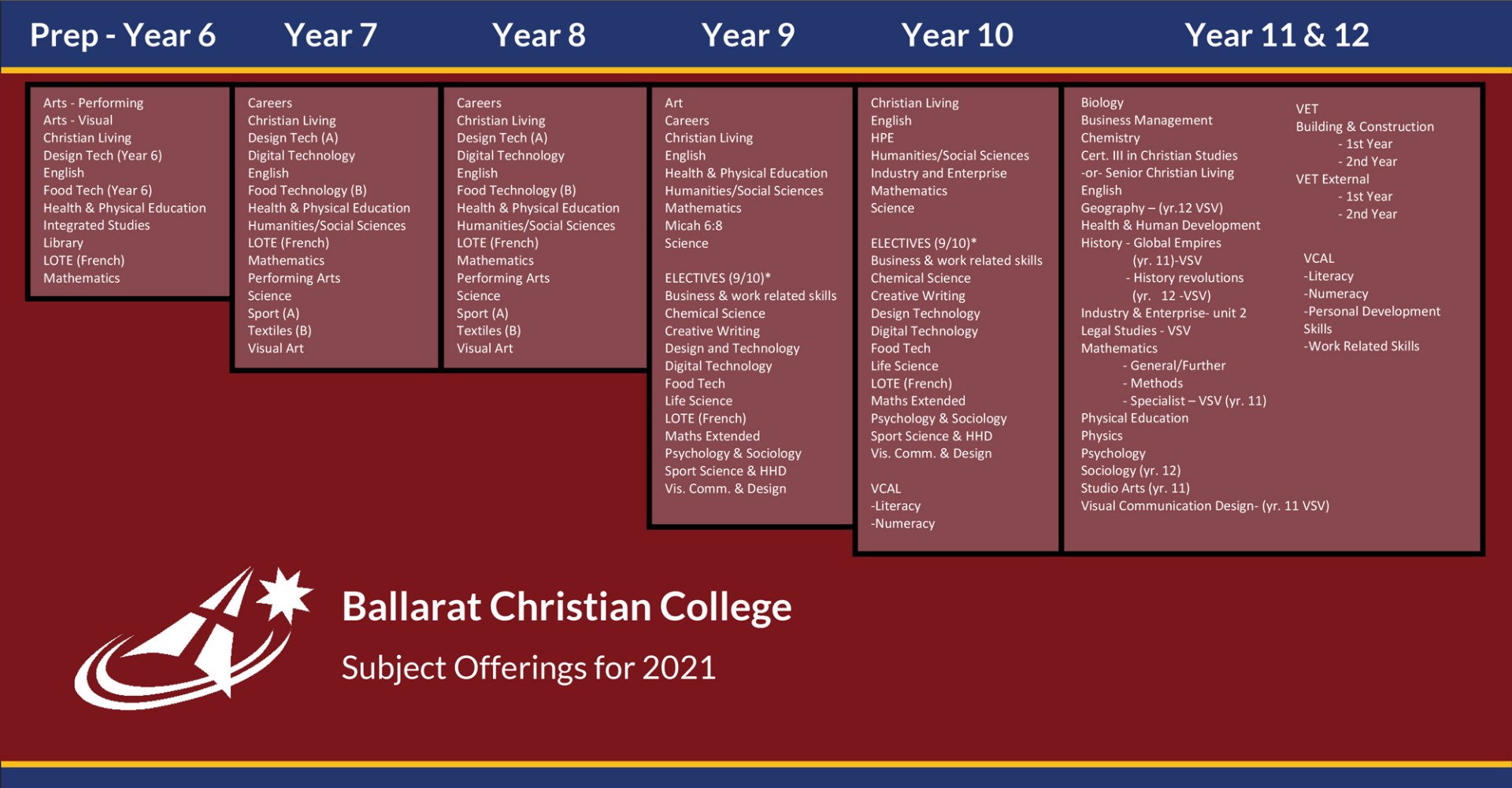 Prep - Year 6

Arts - Performing
Arts - Visual
Christian Living
Design Tech (Year 6)
English
Food Tech (Year 6)
Health & Physical Education
Integrated Studies
Library
LOTE (French)
Mathematics

Year 7

Careers
Christian Living
Design Tech (A)
Digital Technology
English
Food Technology (B)
Health & Physical Education
Humanities/Social Sciences
LOTE (French)
Mathematics
Performing Arts
Science
Sport (A)
Textiles (B)
Visual Art

Year 8

Careers
Christian Living
Design Tech (A)
Digital Technology
English
Food Technology (B)
Health & Physical Education
Humanities/Social Sciences
LOTE (French)
Mathematics
Performing Arts
Science
Sport (A)
Textiles (B)
Visual Art

Year 9

Art
Careers
Christian Living
English
Health & Physical Education
Humanities/Social Sciences
Mathematics
Micah 6:8
Science

ELECTIVES (9/10)*
Business & work related skills
Chemical Science
Creative Writing
Design and Technology
Digital Technology
Food Tech
Life Science
LOTE (French)
Maths Extended
Psychology & Sociology
Sport Science & HHD
Vis. Comm. & Design

Year 10

Christian Living
English
HPE
Humanities/Social Sciences
Industry and Enterprise
Mathematics
Science

ELECTIVES (9/10)*
Business & work related skills
Chemical Science
Creative Writing
Design Technology
Digital Technology
Food Tech
Life Science
LOTE (French)
Maths Extended
Psychology & Sociology
Sport Science & HHD
Vis. Comm. & Design

VCAL
-Literacy
-Numeracy

Year 11 & 12

Biology
Business Management
Chemistry
Cert. III in Christian Studies
-or- Senior Christian Living
English
Geography – (yr.12 VSV)
Health & Human Development
History - Global Empires
(yr. 11)-VSV
- History revolutions
(yr. 12 -VSV)
Industry & Enterprise- unit 2
Legal Studies - VSV
Mathematics
- General/Further
- Methods
- Specialist – VSV (yr. 11)
Physical Education
Physics
Psychology
Sociology (yr. 12)
Studio Arts (yr. 11)
Visual Communication Design- (yr. 11 VSV)

VET
Building & Construction
- 1st Year
- 2nd Year
VET External
- 1st Year
- 2nd Year

VCAL
-Literacy
-Numeracy
-Personal Development Skills
-Work Related Skills

Ballarat Christian College

Subject Offerings for 2021